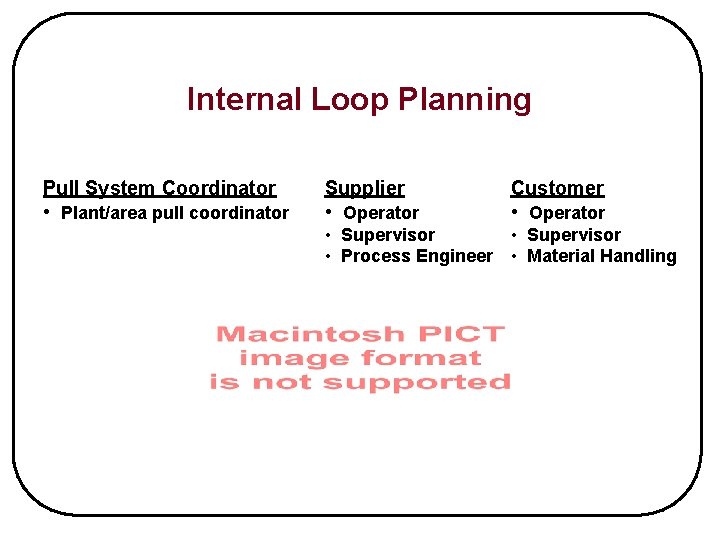 Internal Loop Planning

Pull System Coordinator
• Plant/area pull coordinator

Supplier
• Operator
• Supervisor
• Process Engineer

Customer
• Operator
• Supervisor
• Material Handling

Macintosh PICT image format is not supported